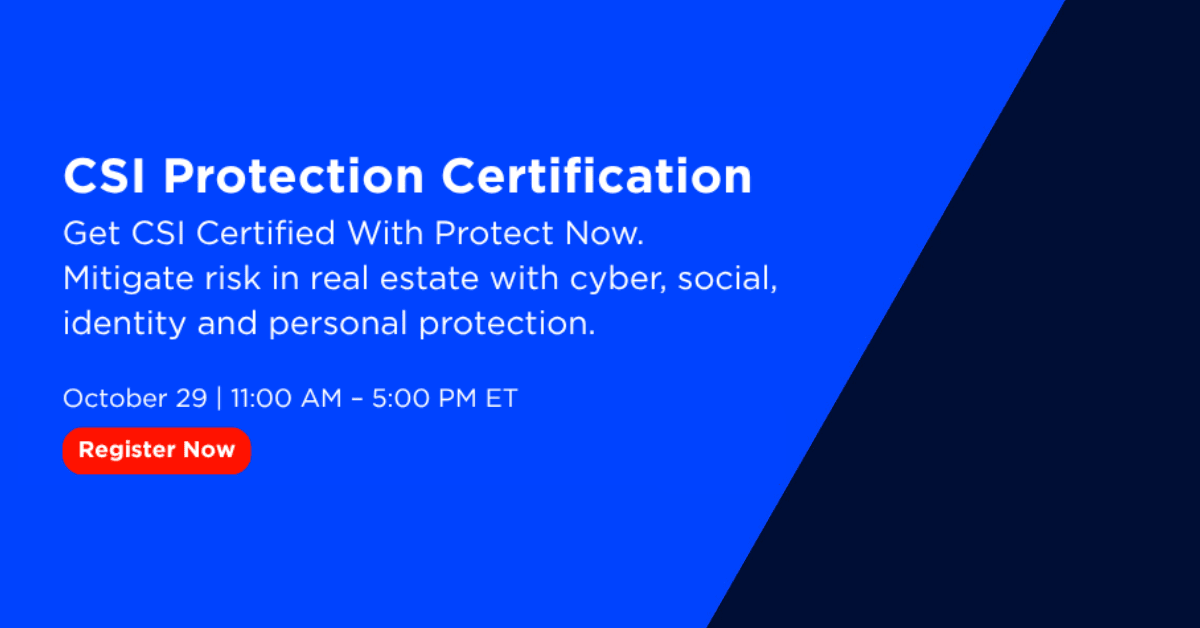 CSI Protection Certification

Get CSI Certified With Protect Now. Mitigate risk in real estate with cyber, social, identity and personal protection.

October 29 | 11:00 AM – 5:00 PM ET

Register Now